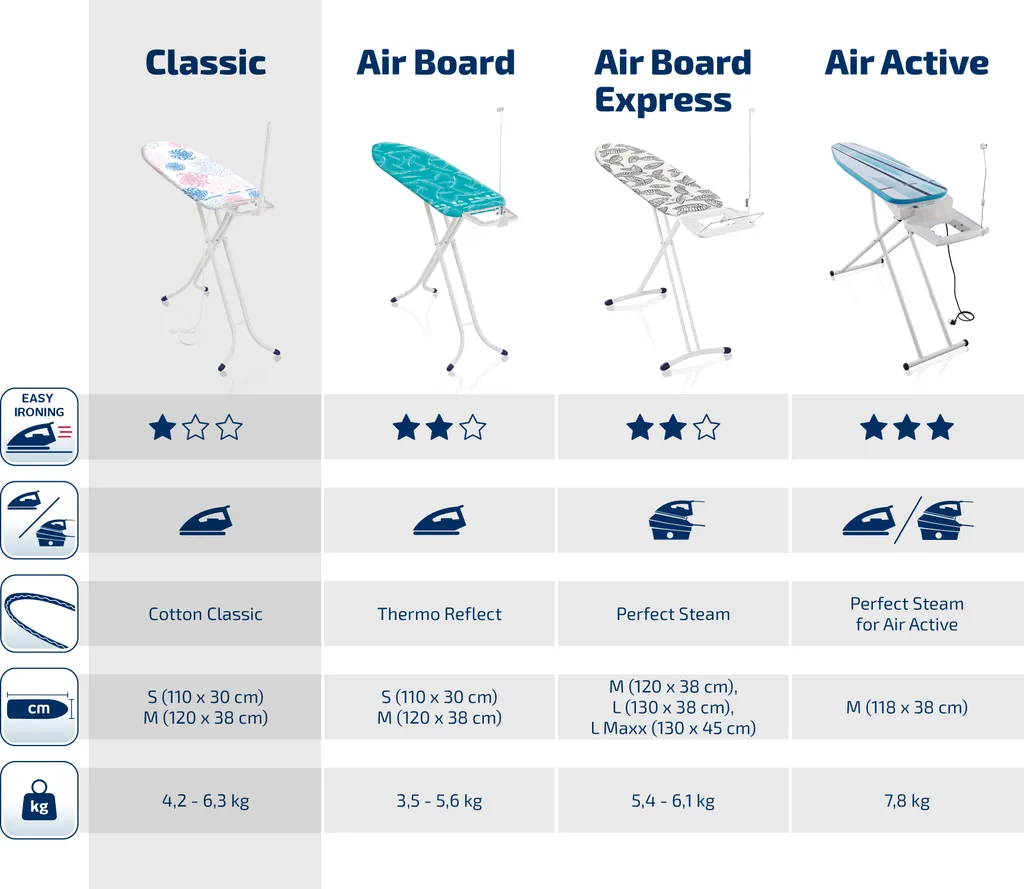 | | Classic | Air Board | Air Board Express | Air Active |
|---|---|---|---|---|
| EASY IRONING | ★☆☆ | ★★☆ | ★★☆ | ★★★ |
| | | | | |
| | Cotton Classic | Thermo Reflect | Perfect Steam | Perfect Steam for Air Active |
| cm | S (110 x 30 cm) M (120 x 38 cm) | S (110 x 30 cm) M (120 x 38 cm) | M (120 x 38 cm), L (130 x 38 cm), L Maxx (130 x 45 cm) | M (118 x 38 cm) |
| kg | 4,2 - 6,3 kg | 3,5 - 5,6 kg | 5,4 - 6,1 kg | 7,8 kg |